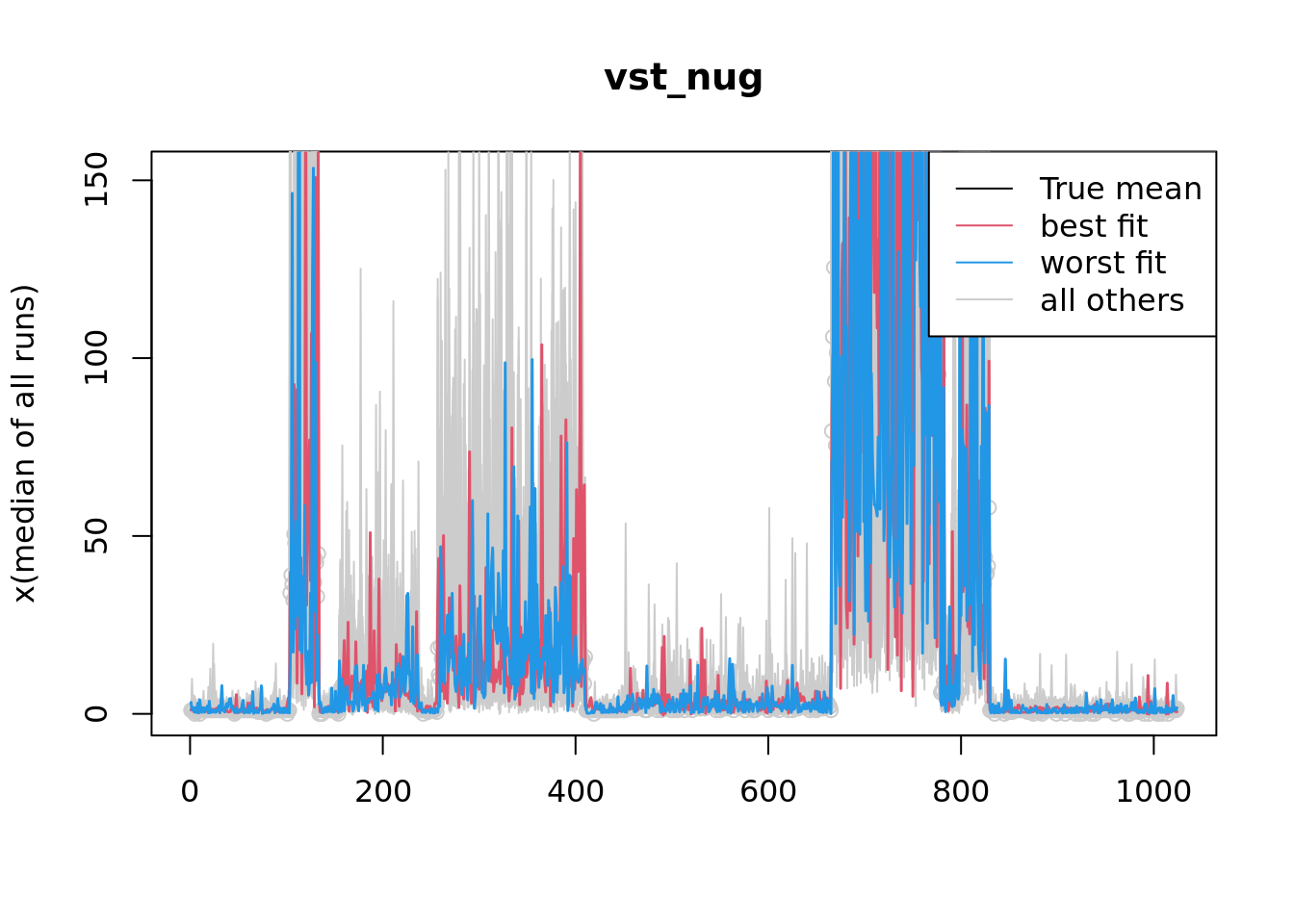 vst_nug

True mean
best fit
worst fit
all others

x(median of all runs)

0
50
100
150

0
200
400
600
800
1000